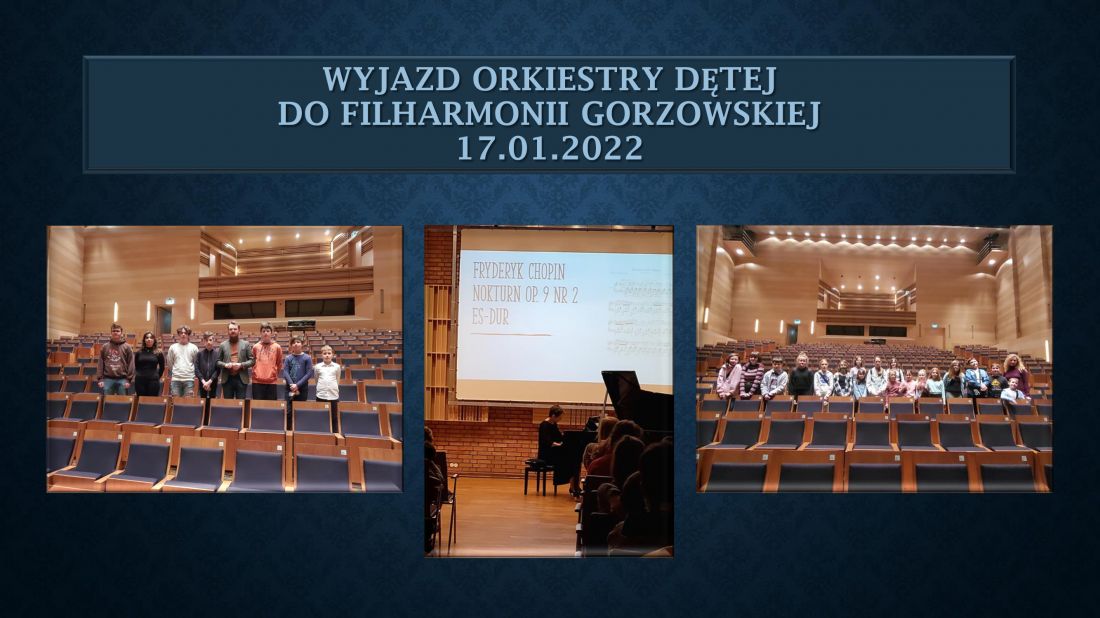 WYJAZD ORKIESTRY DĘTEJ
DO FILHARMONII GORZOWSKIEJ
17.01.2022

FRYDERYK CHOPIN
NOKTURN OP. 9 NR 2
ES-DUR